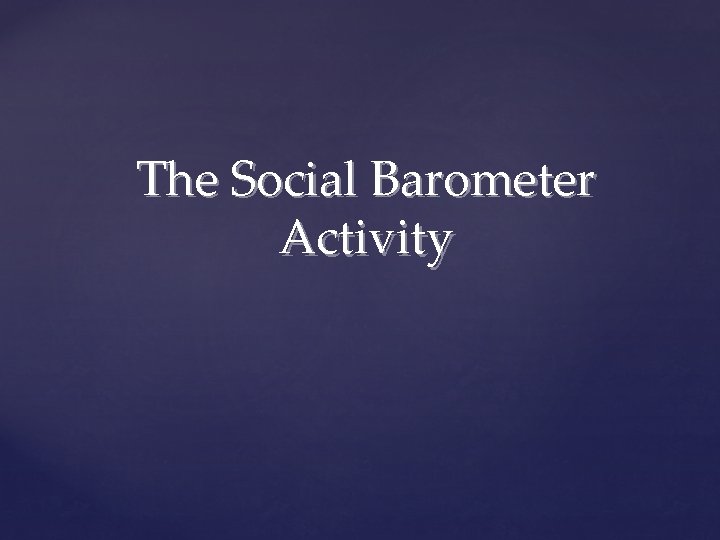 The Social Barometer Activity